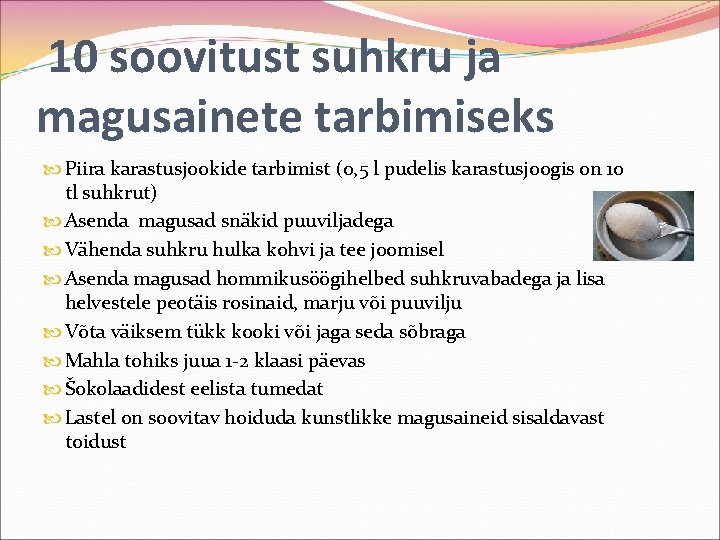 10 soovitust suhkru ja magusainete tarbimiseks

Piira karastusjookide tarbimist (0,5 l pudelis karastusjoogis on 10 tl suhkrut)

Asenda magusad snäkid puuviljadega

Vähenda suhkru hulka kohvi ja tee joomisel

Asenda magusad hommikusöögihelbed suhkruvabadega ja lisa helvestele peotäis rosinaid, marju või puuvilju

Võta väiksem tükk kooki või jaga seda sõbraga

Mahla tohiks juua 1-2 klaasi päevas

Šokolaadidest eelista tumedat

Lastel on soovitav hoiduda kunstlikke magusaineid sisaldavast toidust